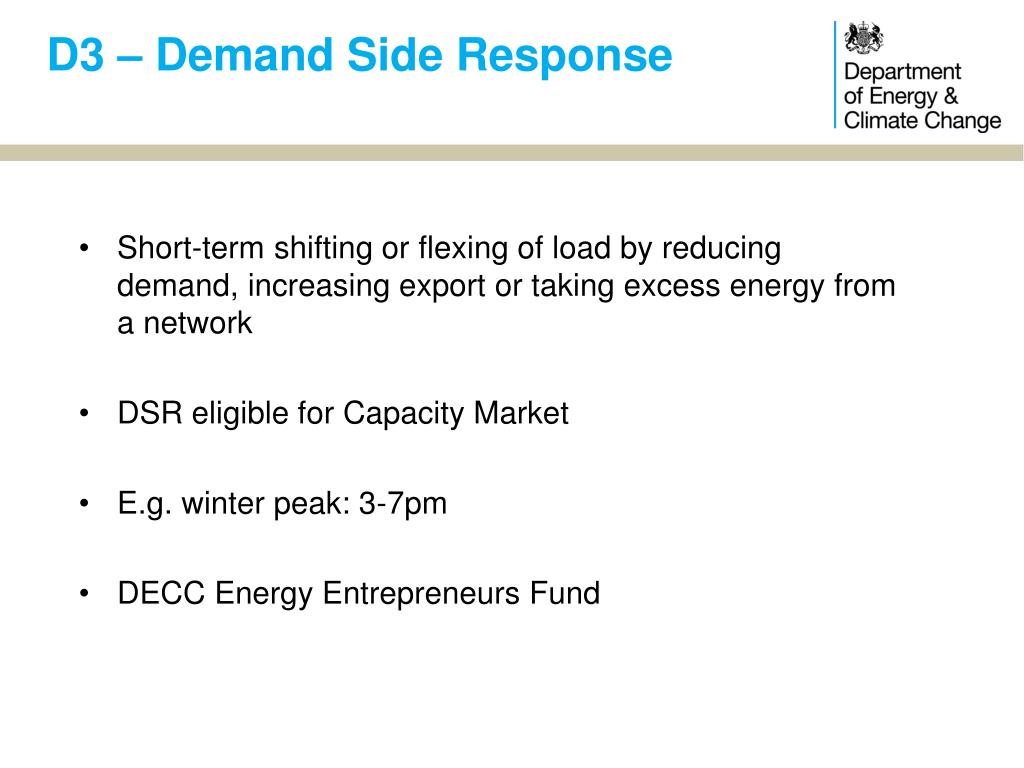 D3 – Demand Side Response

Department of Energy & Climate Change

• Short-term shifting or flexing of load by reducing demand, increasing export or taking excess energy from a network

• DSR eligible for Capacity Market

• E.g. winter peak: 3-7pm

• DECC Energy Entrepreneurs Fund